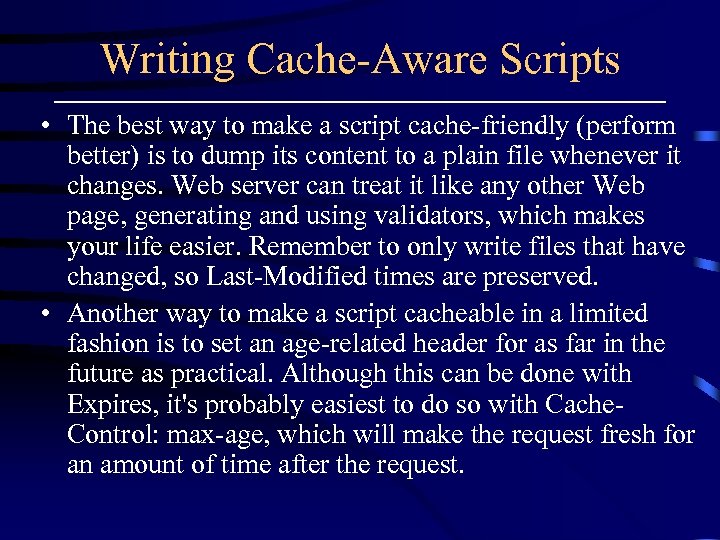 Writing Cache-Aware Scripts

• The best way to make a script cache-friendly (perform better) is to dump its content to a plain file whenever it changes. Web server can treat it like any other Web page, generating and using validators, which makes your life easier. Remember to only write files that have changed, so Last-Modified times are preserved.

• Another way to make a script cacheable in a limited fashion is to set an age-related header for as far in the future as practical. Although this can be done with Expires, it's probably easiest to do so with Cache-Control: max-age, which will make the request fresh for an amount of time after the request.